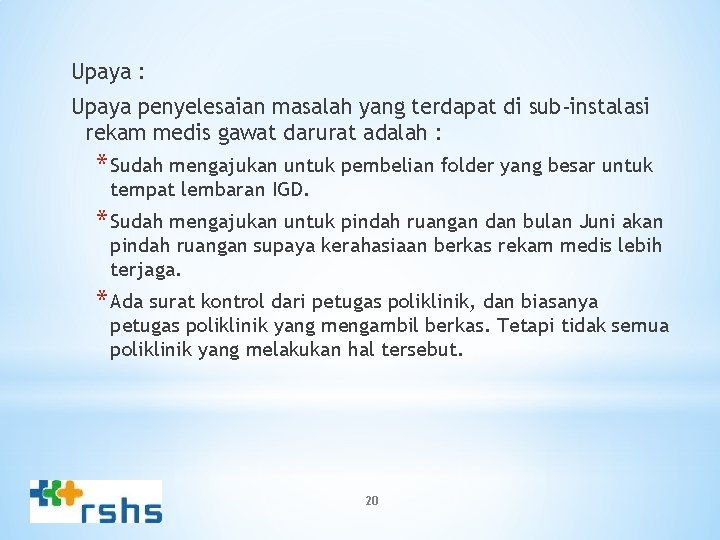 Upaya :

Upaya penyelesaian masalah yang terdapat di sub-instalasi rekam medis gawat darurat adalah :

* Sudah mengajukan untuk pembelian folder yang besar untuk tempat lembaran IGD.
* Sudah mengajukan untuk pindah ruangan dan bulan Juni akan pindah ruangan supaya kerahasiaan berkas rekam medis lebih terjaga.
* Ada surat kontrol dari petugas poliklinik, dan biasanya petugas poliklinik yang mengambil berkas. Tetapi tidak semua poliklinik yang melakukan hal tersebut.

rshs

20